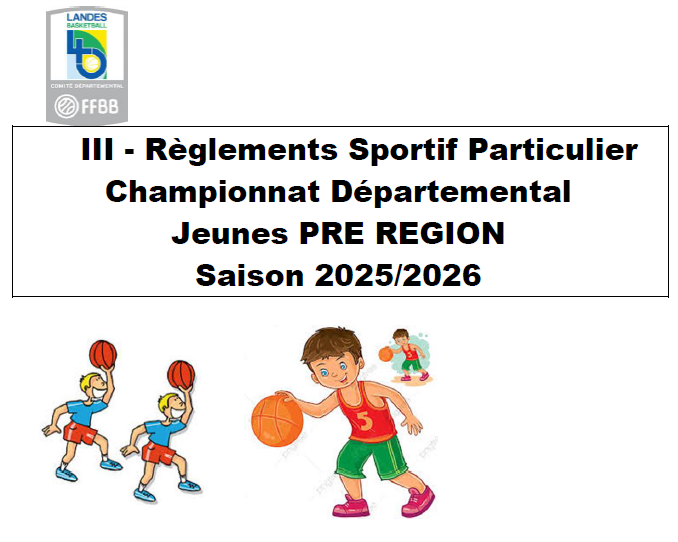 LANDES
BASKETBALL
COMITÉ DÉPARTEMENTAL
FFBB

III - Règlements Sportif Particulier
Championnat Départemental
Jeunes PRE REGION
Saison 2025/2026

5